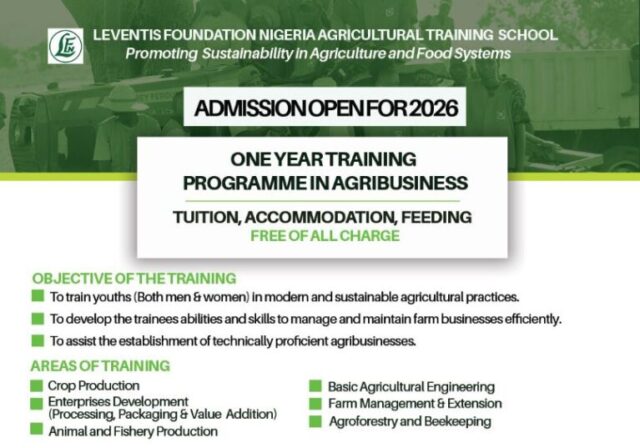 LEVENTIS FOUNDATION NIGERIA AGRICULTURAL TRAINING SCHOOL
Promoting Sustainability in Agriculture and Food Systems

ADMISSION OPEN FOR 2026

ONE YEAR TRAINING PROGRAMME IN AGRIBUSINESS

TUITION, ACCOMMODATION, FEEDING
FREE OF ALL CHARGE

OBJECTIVE OF THE TRAINING
To train youths (Both men & women) in modern and sustainable agricultural practices.
To develop the trainees abilities and skills to manage and maintain farm businesses efficiently.
To assist the establishment of technically proficient agribusinesses.

AREAS OF TRAINING
Crop Production
Enterprises Development (Processing, Packaging & Value Addition)
Animal and Fishery Production

Basic Agricultural Engineering
Farm Management & Extension
Agroforestry and Beekeeping